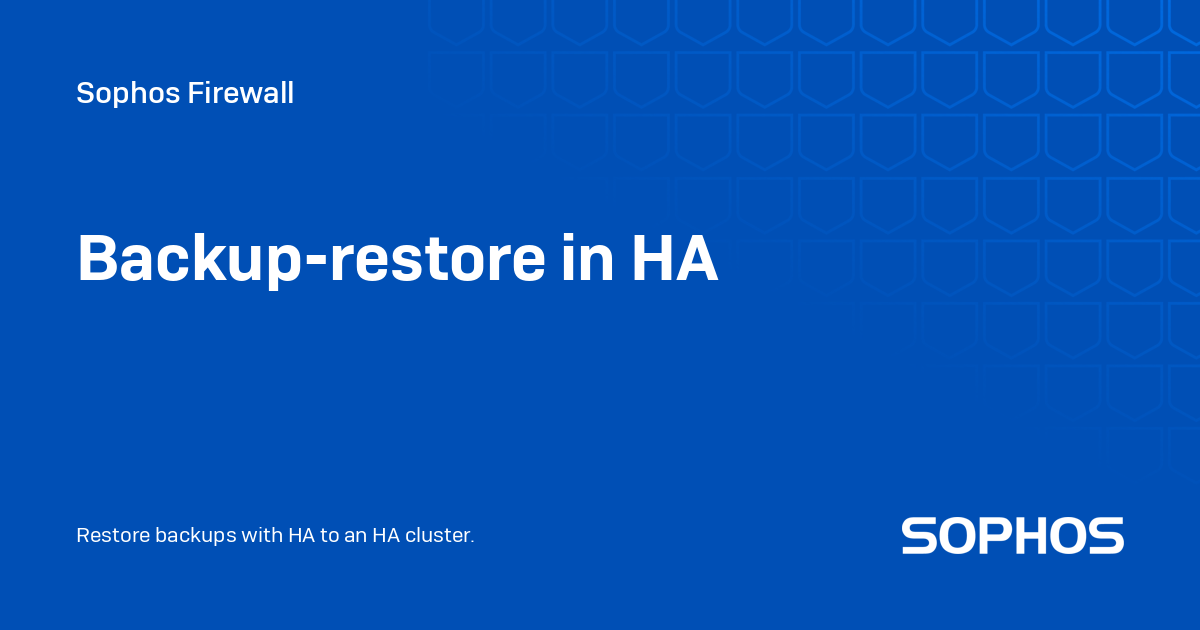 Sophos Firewall

Backup-restore in HA

Restore backups with HA to an HA cluster.

SOPHOS